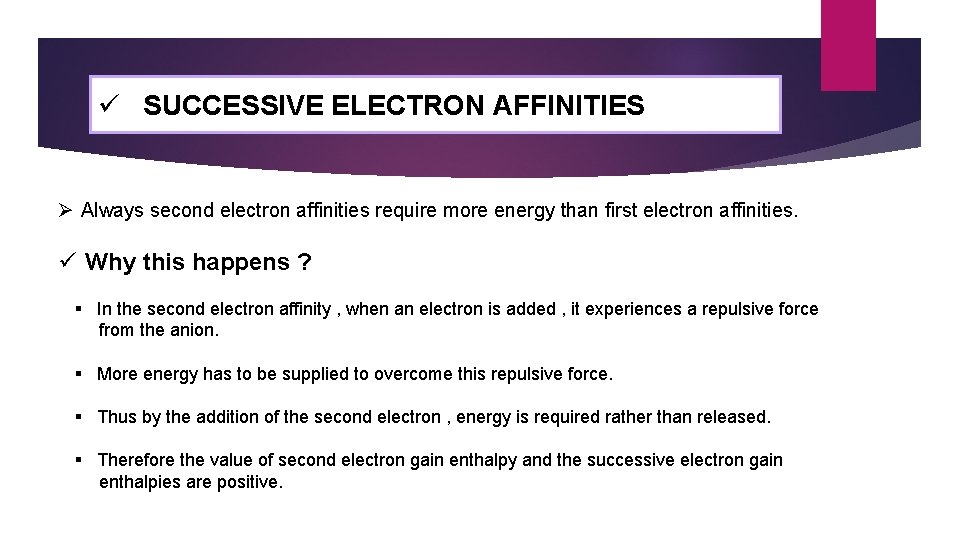 ✓ SUCCESSIVE ELECTRON AFFINITIES

➢ Always second electron affinities require more energy than first electron affinities.

✓ Why this happens ?

▪ In the second electron affinity , when an electron is added , it experiences a repulsive force from the anion.

▪ More energy has to be supplied to overcome this repulsive force.

▪ Thus by the addition of the second electron , energy is required rather than released.

▪ Therefore the value of second electron gain enthalpy and the successive electron gain enthalpies are positive.